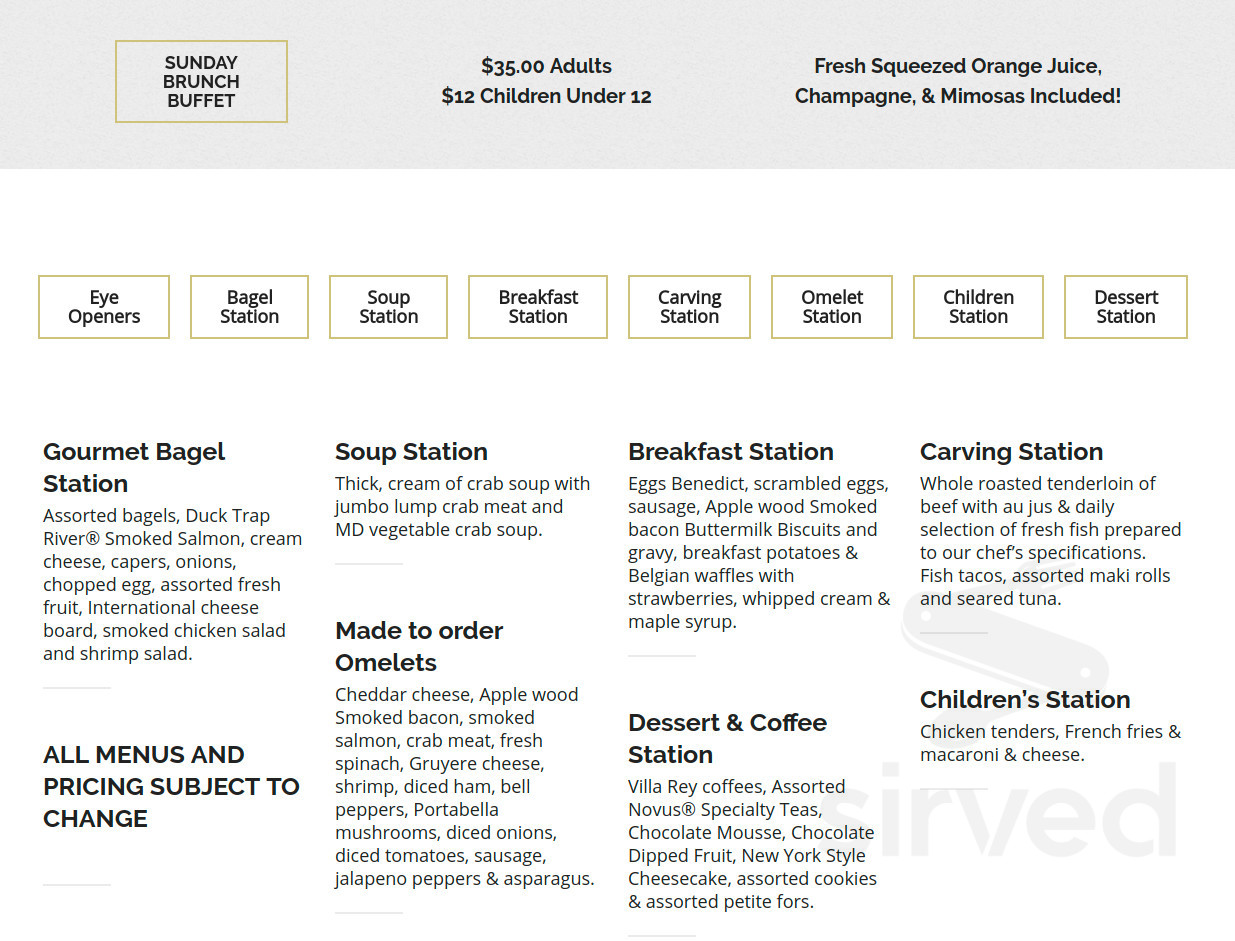 SUNDAY BRUNCH BUFFET

$35.00 Adults
$12 Children Under 12

Fresh Squeezed Orange Juice, Champagne, & Mimosas Included!

Eye Openers

Bagel Station

Soup Station

Breakfast Station

Carving Station

Omelet Station

Children Station

Dessert Station

Gourmet Bagel Station

Assorted bagels, Duck Trap River® Smoked Salmon, cream cheese, capers, onions, chopped egg, assorted fresh fruit, International cheese board, smoked chicken salad and shrimp salad.

ALL MENUS AND PRICING SUBJECT TO CHANGE

Soup Station

Thick, cream of crab soup with jumbo lump crab meat and MD vegetable crab soup.

Made to order Omelets

Cheddar cheese, Apple wood Smoked bacon, smoked salmon, crab meat, fresh spinach, Gruyere cheese, shrimp, diced ham, bell peppers, Portabella mushrooms, diced onions, diced tomatoes, sausage, jalapeno peppers & asparagus.

Breakfast Station

Eggs Benedict, scrambled eggs, sausage, Apple wood Smoked bacon Buttermilk Biscuits and gravy, breakfast potatoes & Belgian waffles with strawberries, whipped cream & maple syrup.

Dessert & Coffee Station

Villa Rey coffees, Assorted Novus® Specialty Teas, Chocolate Mousse, Chocolate Dipped Fruit, New York Style Cheesecake, assorted cookies & assorted petite fors.

Carving Station

Whole roasted tenderloin of beef with au jus & daily selection of fresh fish prepared to our chef's specifications. Fish tacos, assorted maki rolls and seared tuna.

Children's Station

Chicken tenders, French fries & macaroni & cheese.

sirved